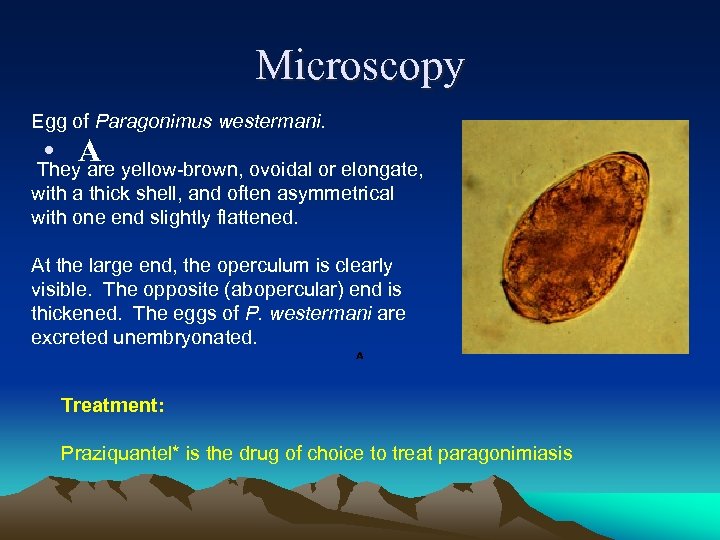 Microscopy

Egg of Paragonimus westermani.

• A

They are yellow-brown, ovoidal or elongate, with a thick shell, and often asymmetrical with one end slightly flattened.

At the large end, the operculum is clearly visible. The opposite (abopercular) end is thickened. The eggs of P. westermani are excreted unembryonated.

A

Treatment:

Praziquantel* is the drug of choice to treat paragonimiasis